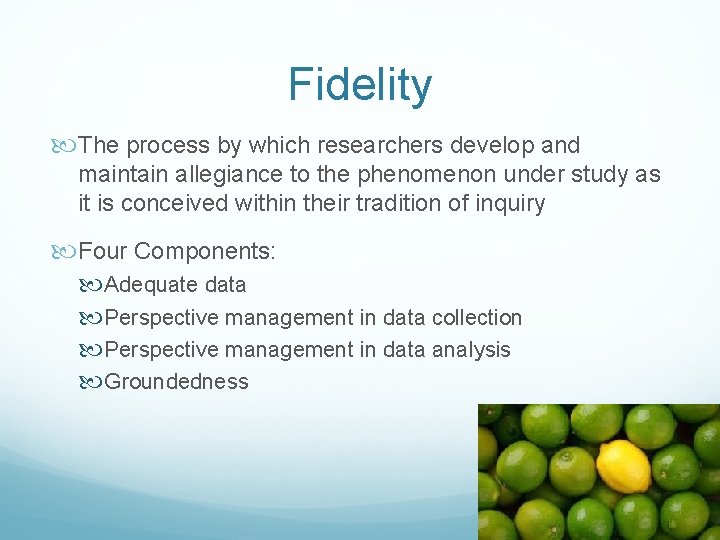 Fidelity

The process by which researchers develop and maintain allegiance to the phenomenon under study as it is conceived within their tradition of inquiry

Four Components:

Adequate data

Perspective management in data collection

Perspective management in data analysis

Groundedness